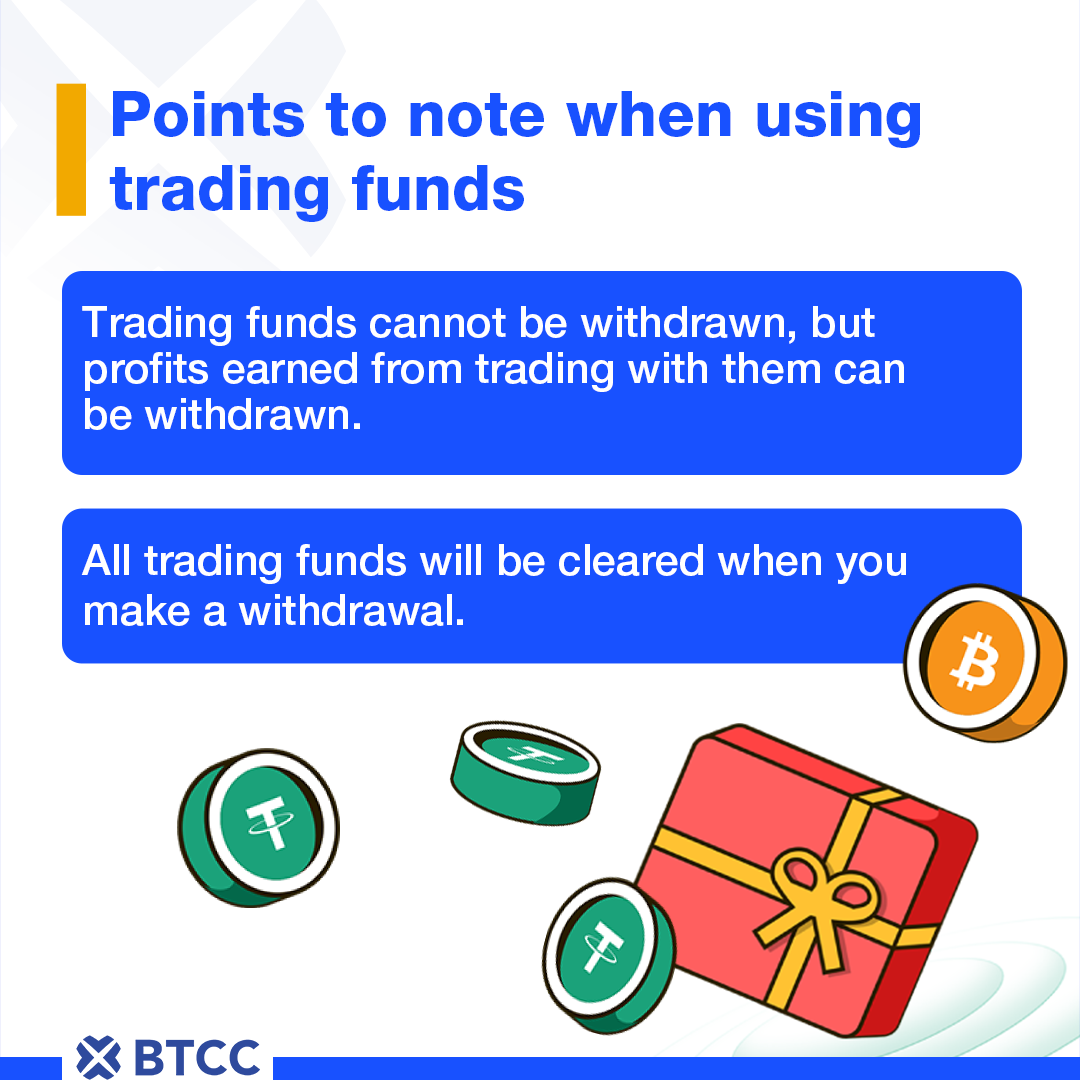 Points to note when using trading funds

Trading funds cannot be withdrawn, but profits earned from trading with them can be withdrawn.

All trading funds will be cleared when you make a withdrawal.

BTCC